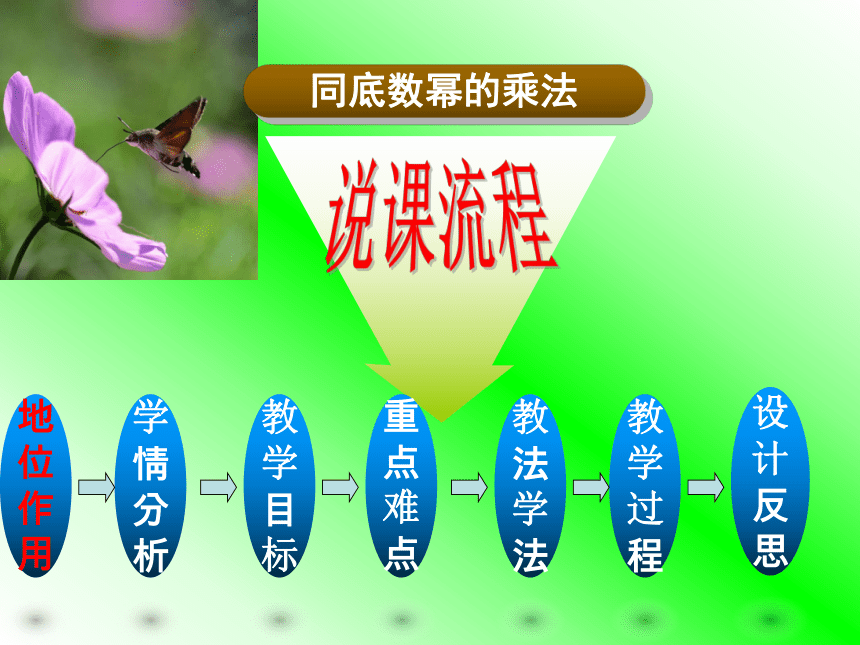 同底数幂的乘法

说课流程

地位作用

学情分析

教学目标

重点难点

教法学法

教学过程

设计反思